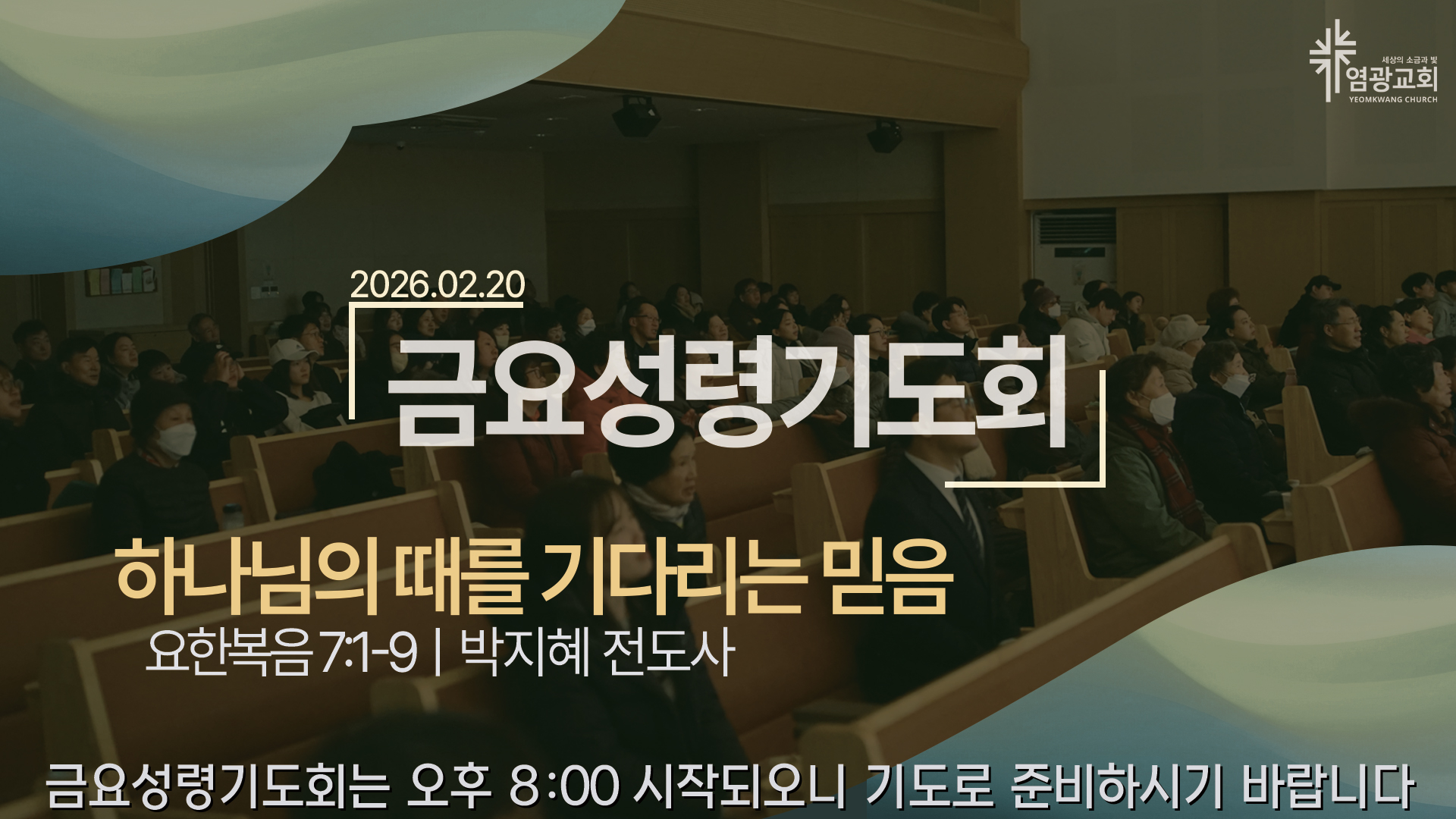 세상의 소금과 빛
염광교회
YEOMKWANG CHURCH

2026.02.20

금요성령기도회

하나님의 때를 기다리는 믿음

요한복음 7:1-9 | 박지혜 전도사

금요성령기도회는 오후 8:00 시작되오니 기도로 준비하시기 바랍니다